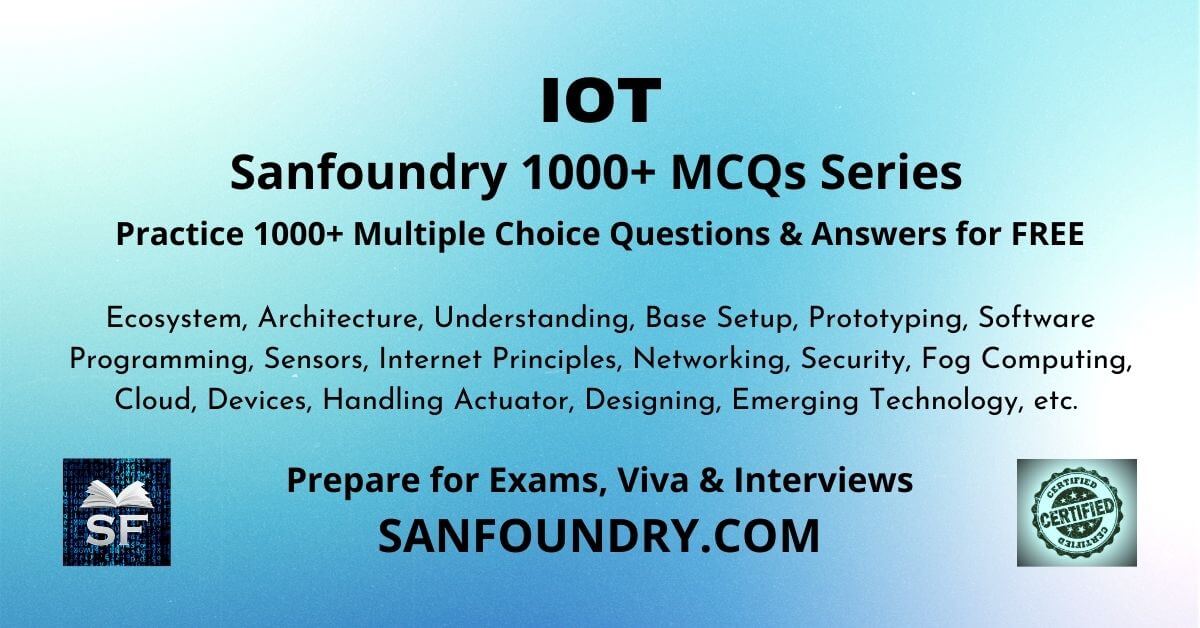 IOT

Sanfoundry 1000+ MCQs Series

Practice 1000+ Multiple Choice Questions & Answers for FREE

Ecosystem, Architecture, Understanding, Base Setup, Prototyping, Software Programming, Sensors, Internet Principles, Networking, Security, Fog Computing, Cloud, Devices, Handling Actuator, Designing, Emerging Technology, etc.

SF

Prepare for Exams, Viva & Interviews

SANFOUNDRY.COM

CERTIFIED CERTIFIED CERTIFIED